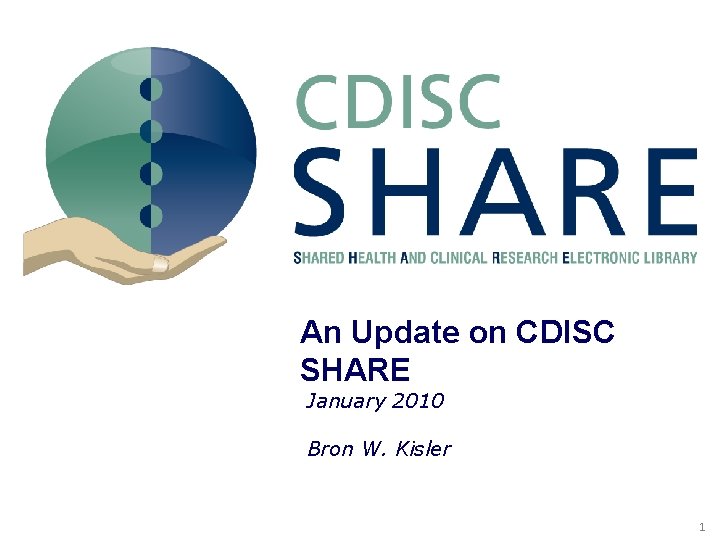 CDISC
SHARE
SHARED HEALTH AND CLINICAL RESEARCH ELECTRONIC LIBRARY

An Update on CDISC SHARE
January 2010

Bron W. Kisler

1